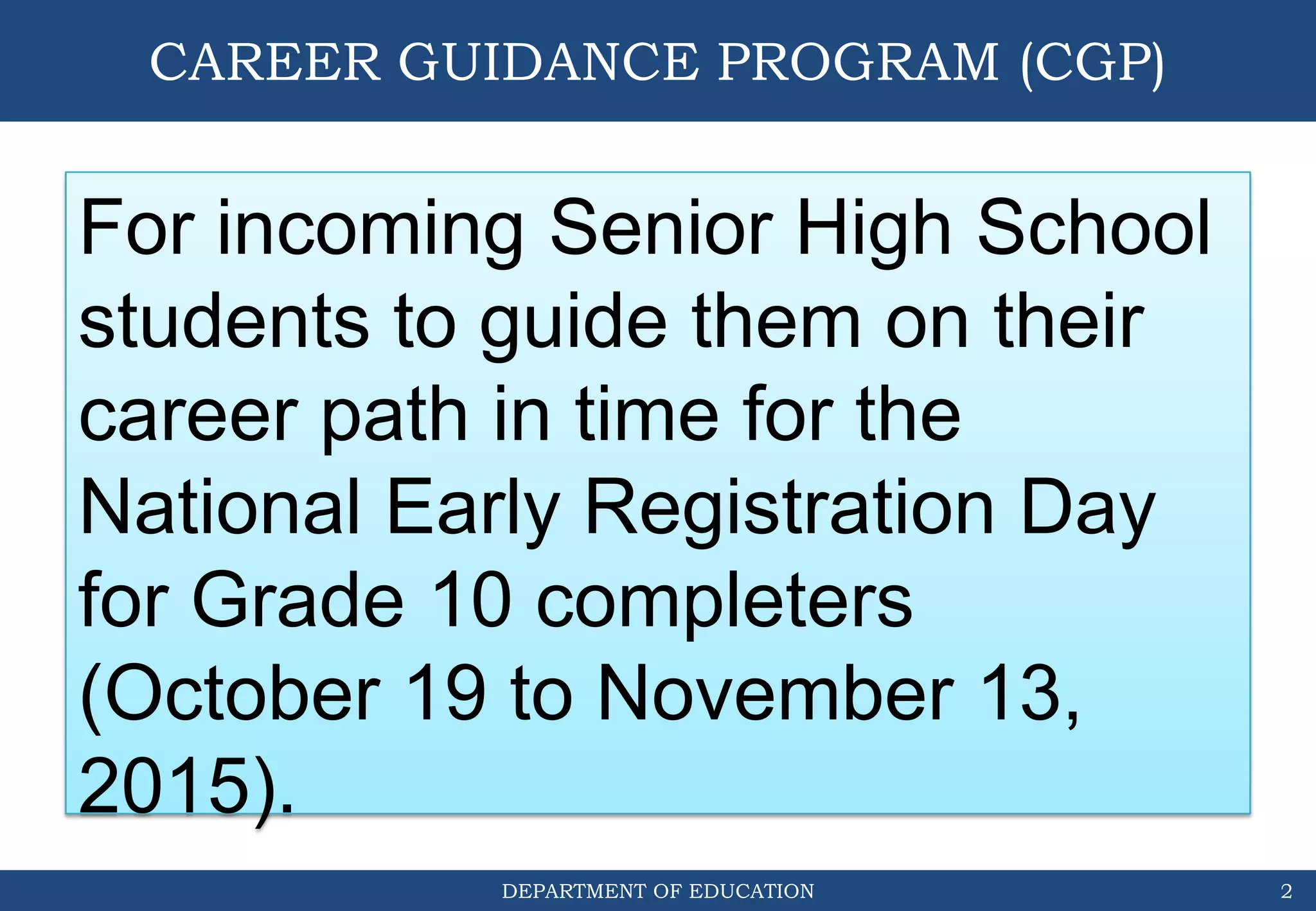 CAREER GUIDANCE PROGRAM (CGP)

For incoming Senior High School students to guide them on their career path in time for the National Early Registration Day for Grade 10 completers (October 19 to November 13, 2015).

DEPARTMENT OF EDUCATION

2